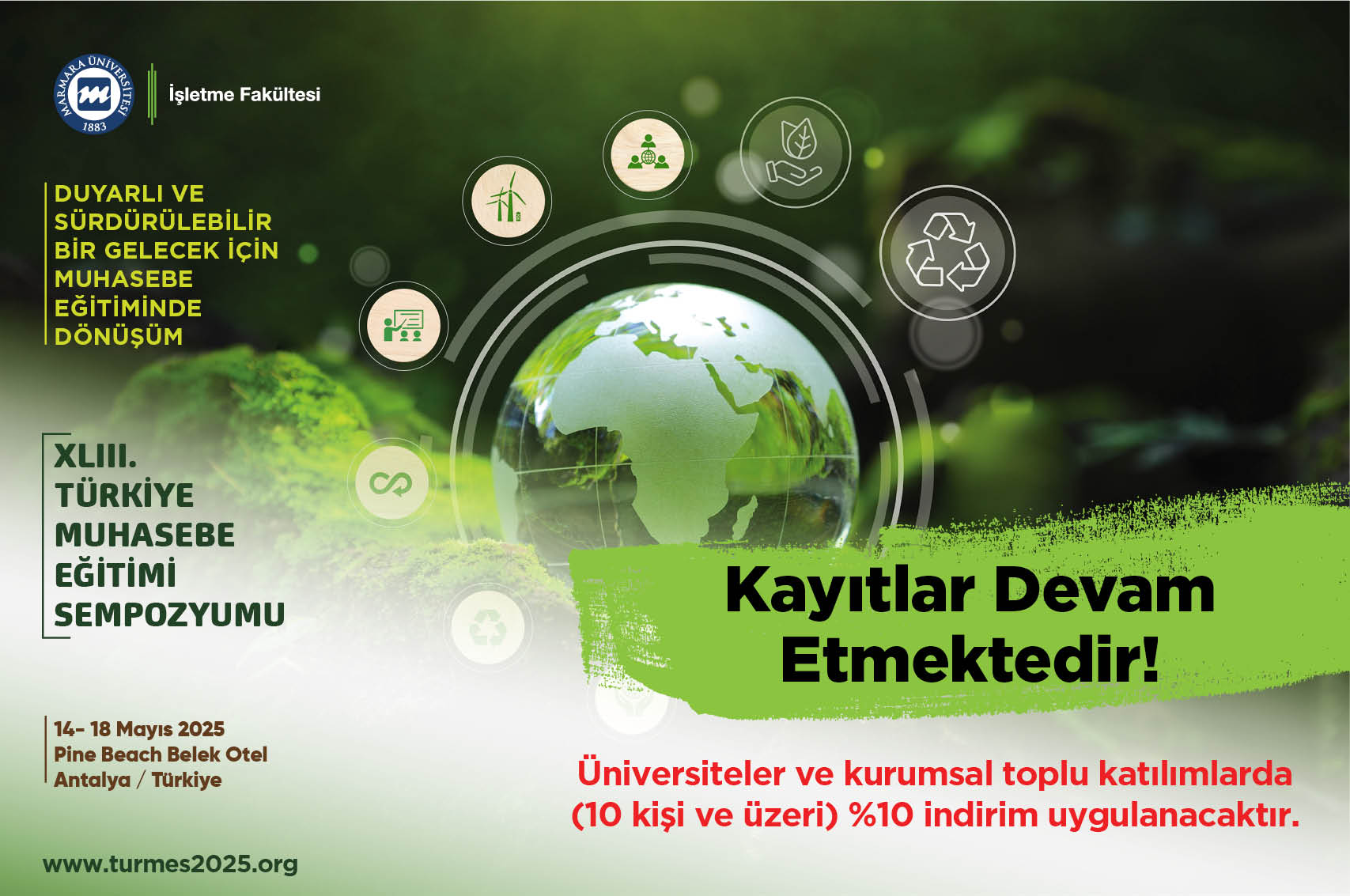 MARMARA ÜNİVERSİTESİ 1883

İşletme Fakültesi

DUYARLI VE SÜRDÜRÜLEBİLİR BİR GELECEK İÇİN MUHASEBE EĞİTİMİNDE DÖNÜŞÜM

XLIII. TÜRKİYE MUHASEBE EĞİTİMİ SEMPOZYUMU

14- 18 Mayıs 2025
Pine Beach Belek Otel
Antalya / Türkiye

www.turmes2025.org

Kayıtlar Devam Etmektedir!

Üniversiteler ve kurumsal toplu katılımlarda (10 kişi ve üzeri) %10 indirim uygulanacaktır.